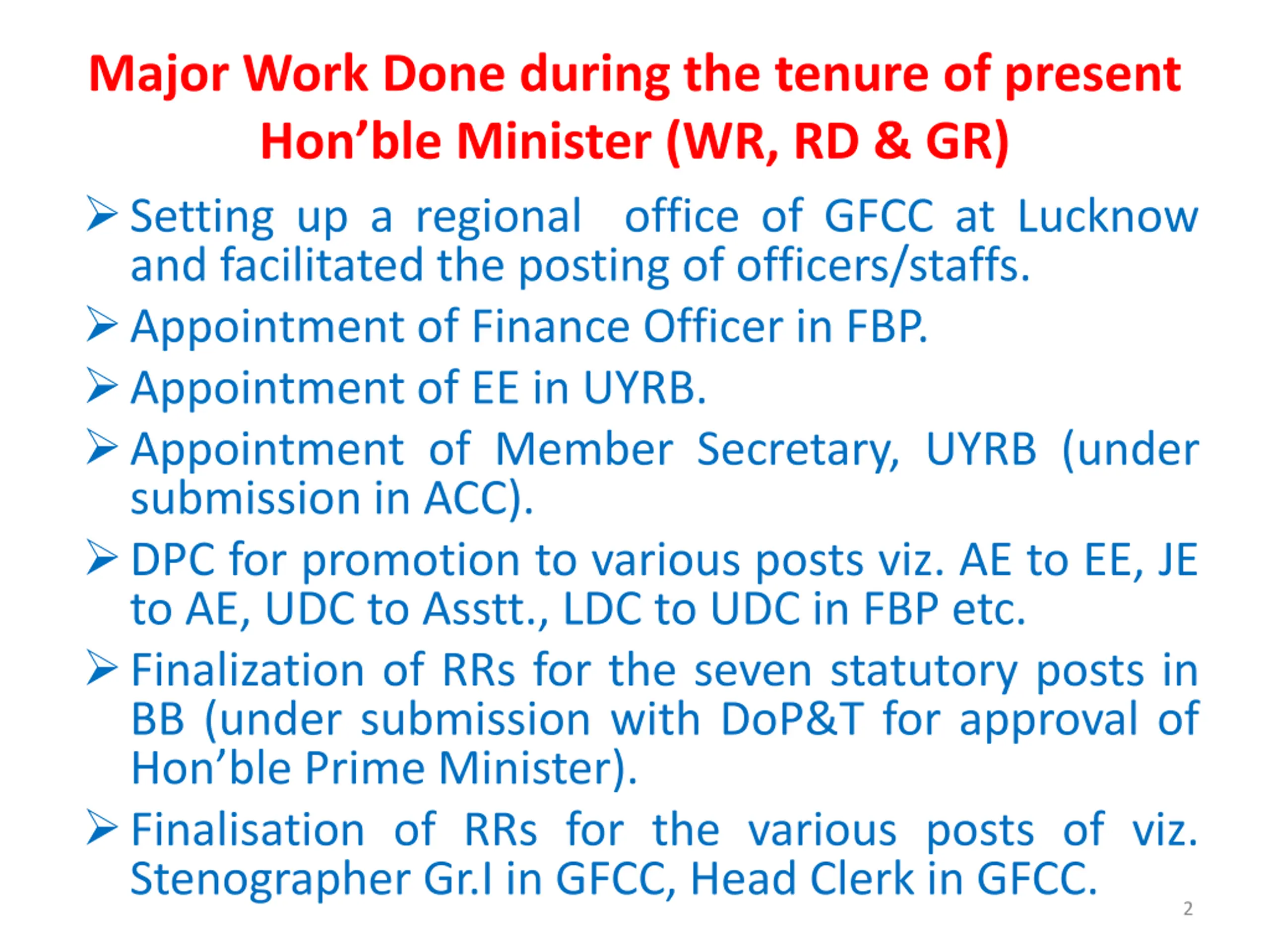 Major Work Done during the tenure of present Hon’ble Minister (WR, RD & GR)

➢ Setting up a regional office of GFCC at Lucknow and facilitated the posting of officers/staffs.

➢ Appointment of Finance Officer in FBP.

➢ Appointment of EE in UYRB.

➢ Appointment of Member Secretary, UYRB (under submission in ACC).

➢ DPC for promotion to various posts viz. AE to EE, JE to AE, UDC to Asstt., LDC to UDC in FBP etc.

➢ Finalization of RRs for the seven statutory posts in BB (under submission with DoP&T for approval of Hon’ble Prime Minister).

➢ Finalisation of RRs for the various posts of viz. Stenographer Gr.I in GFCC, Head Clerk in GFCC.

2